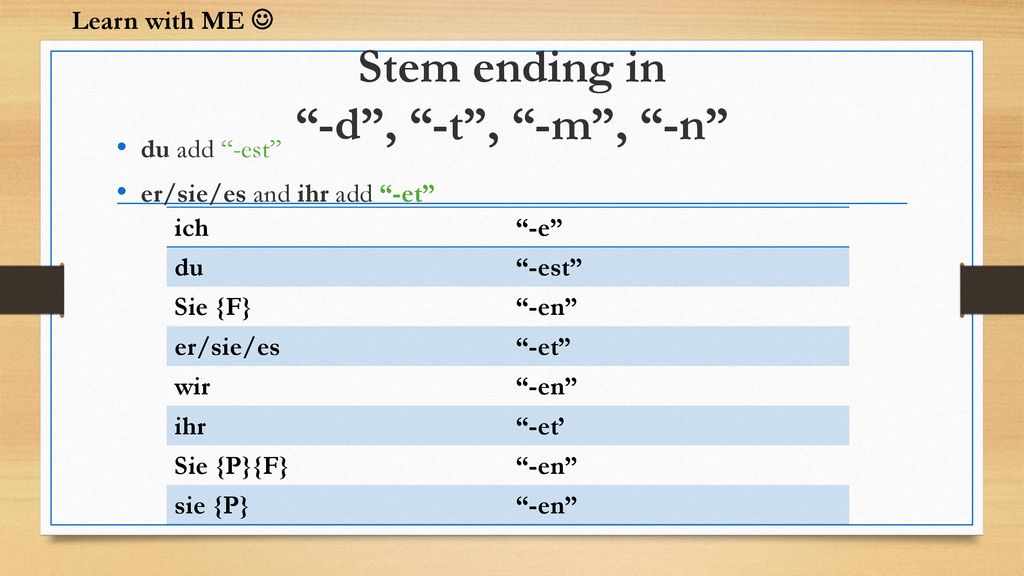 Learn with ME ☺

Stem ending in
“-d”, “-t”, “-m”, “-n”

• du add “-est”
• er/sie/es and ihr add “-et”

| ich | “-e” |
|---|---|
| du | “-est” |
| Sie {F} | “-en” |
| er/sie/es | “-et” |
| wir | “-en” |
| ihr | “-et’ |
| Sie {P}{F} | “-en” |
| sie {P} | “-en” |